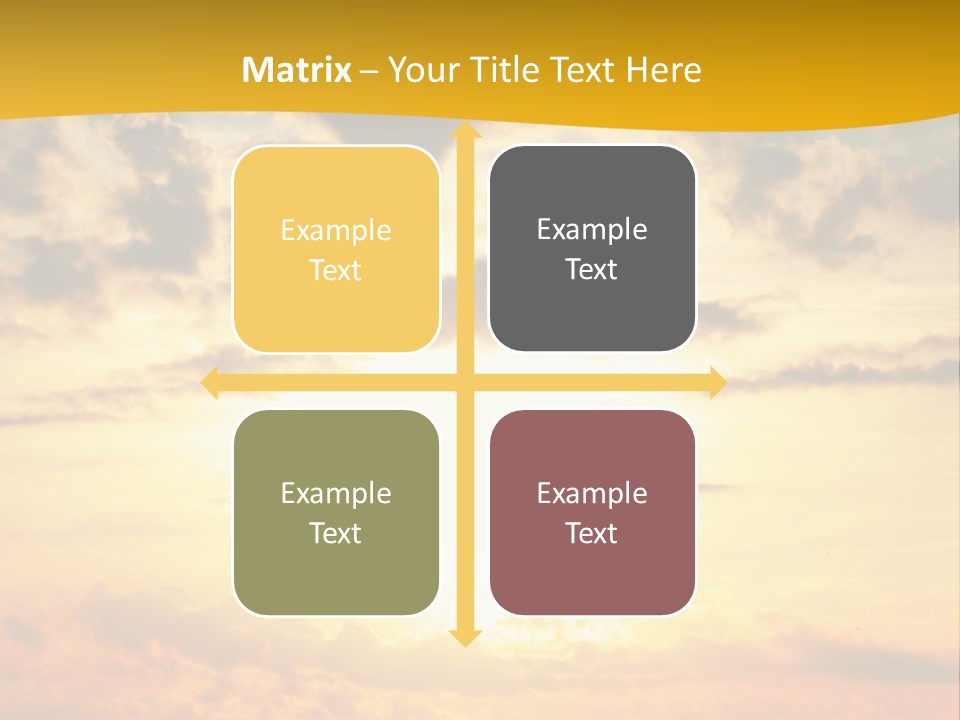 Matrix – Your Title Text Here

Example Text

Example Text

Example Text

Example Text